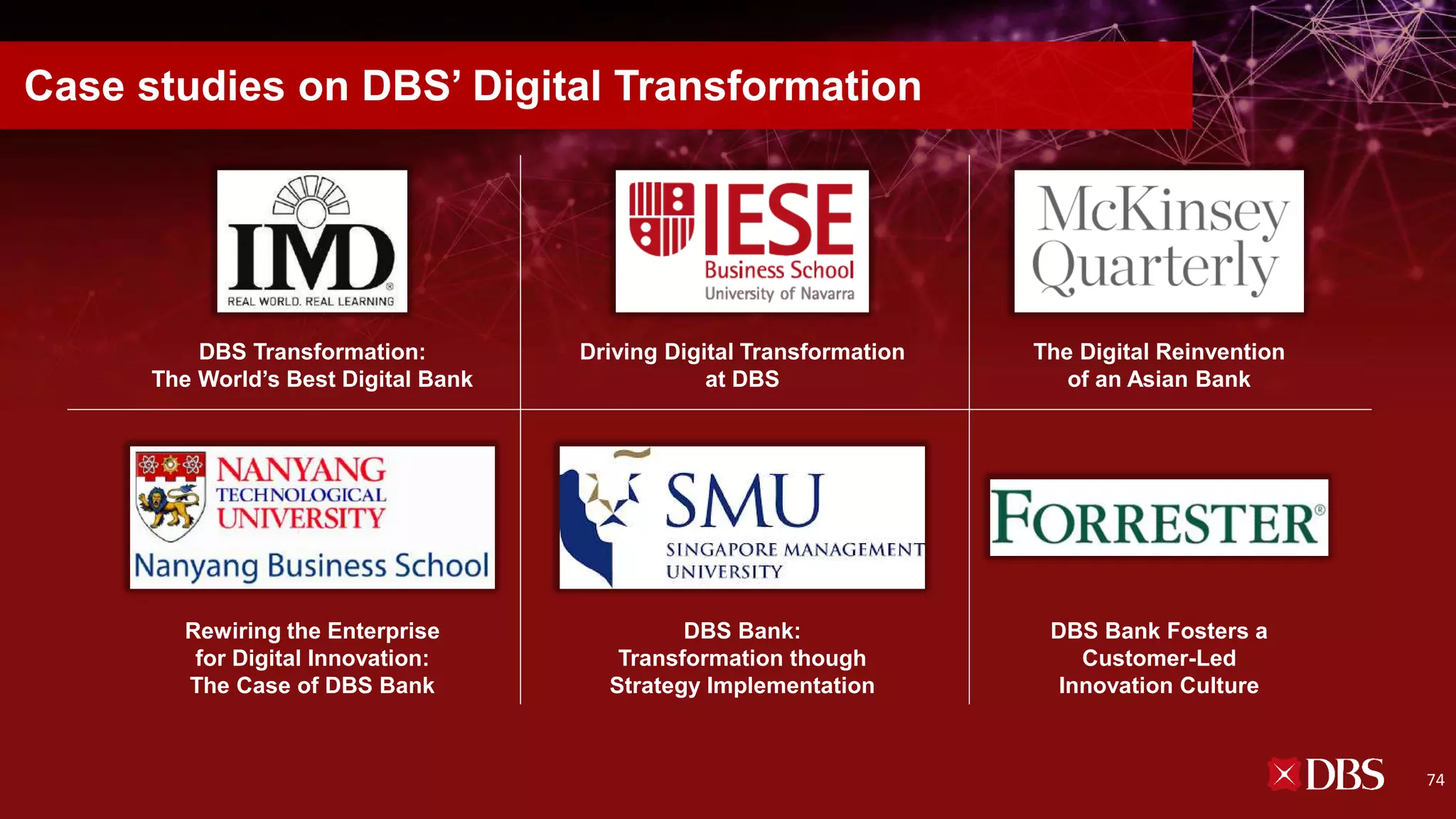 Case studies on DBS' Digital Transformation

IMD
REAL WORLD. REAL LEARNING

DBS Transformation:
The World's Best Digital Bank

IESE
Business School
University of Navarra

Driving Digital Transformation at DBS

McKinsey Quarterly

The Digital Reinvention of an Asian Bank

NANYANG TECHNOLOGICAL UNIVERSITY
Nanyang Business School

Rewiring the Enterprise for Digital Innovation: The Case of DBS Bank

SMU
SINGAPORE MANAGEMENT UNIVERSITY

DBS Bank:
Transformation though Strategy Implementation

FORRESTER®

DBS Bank Fosters a Customer-Led Innovation Culture

DBS

74